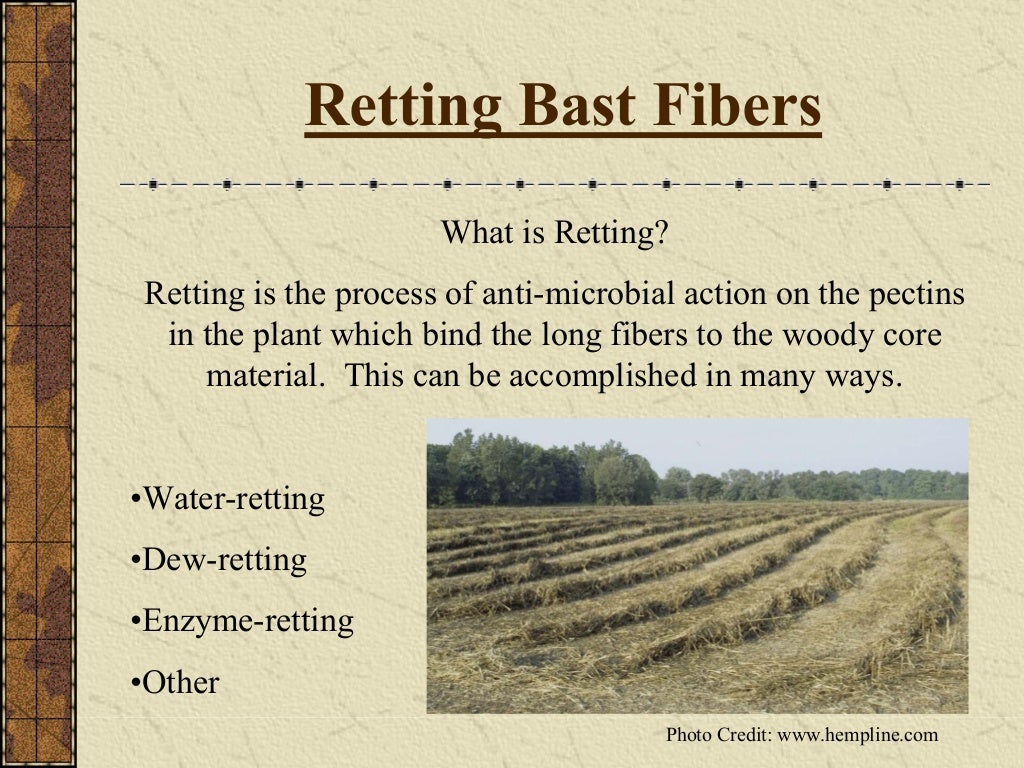 Retting Bast Fibers

What is Retting?

Retting is the process of anti-microbial action on the pectins in the plant which bind the long fibers to the woody core material. This can be accomplished in many ways.

•Water-retting

•Dew-retting

•Enzyme-retting

•Other

Photo Credit: www.hempline.com